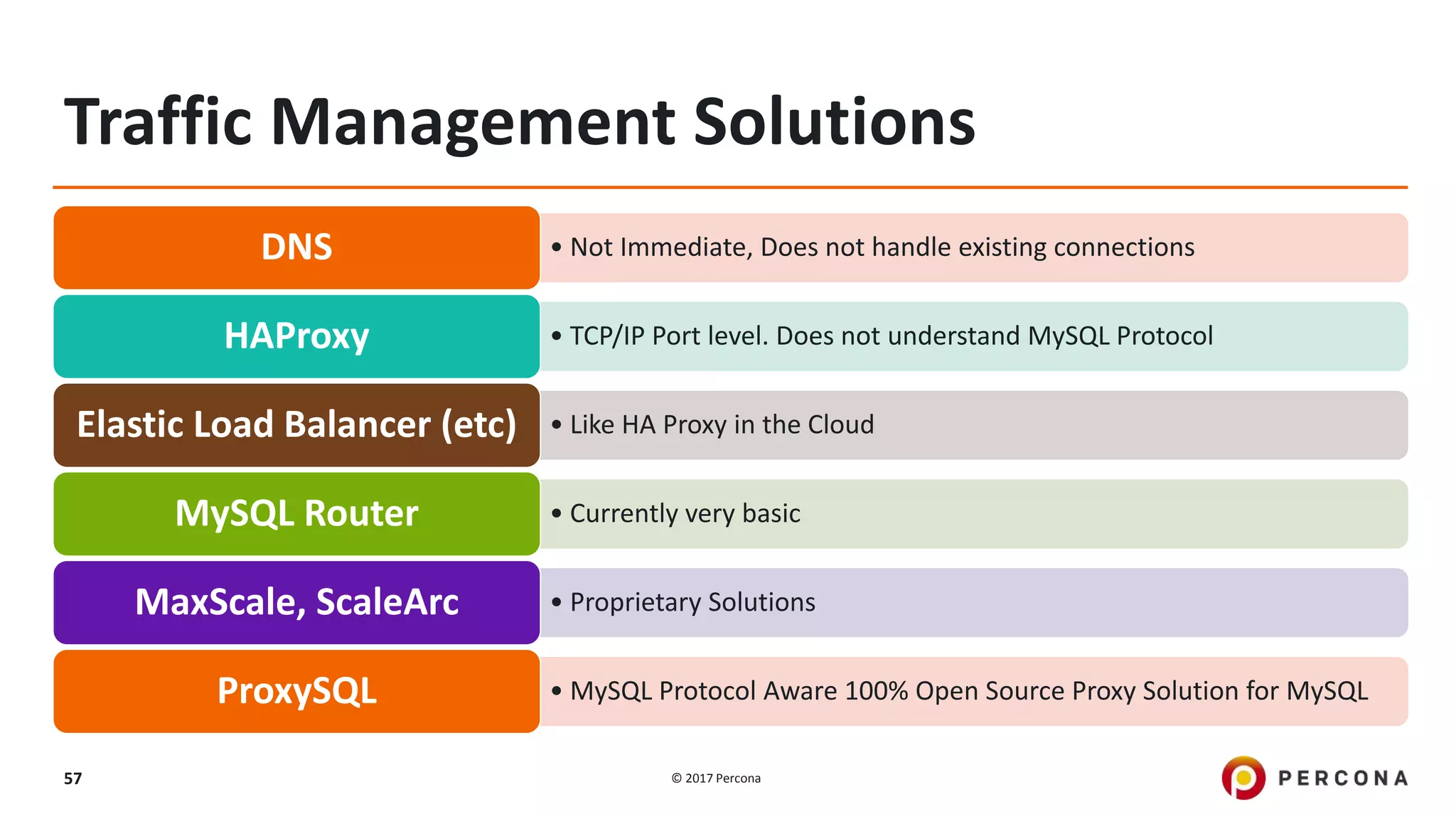 Traffic Management Solutions

DNS
• Not Immediate, Does not handle existing connections

HAProxy
• TCP/IP Port level. Does not understand MySQL Protocol

Elastic Load Balancer (etc)
• Like HA Proxy in the Cloud

MySQL Router
• Currently very basic

MaxScale, ScaleArc
• Proprietary Solutions

ProxySQL
• MySQL Protocol Aware 100% Open Source Proxy Solution for MySQL

57

© 2017 Percona

PERCONA